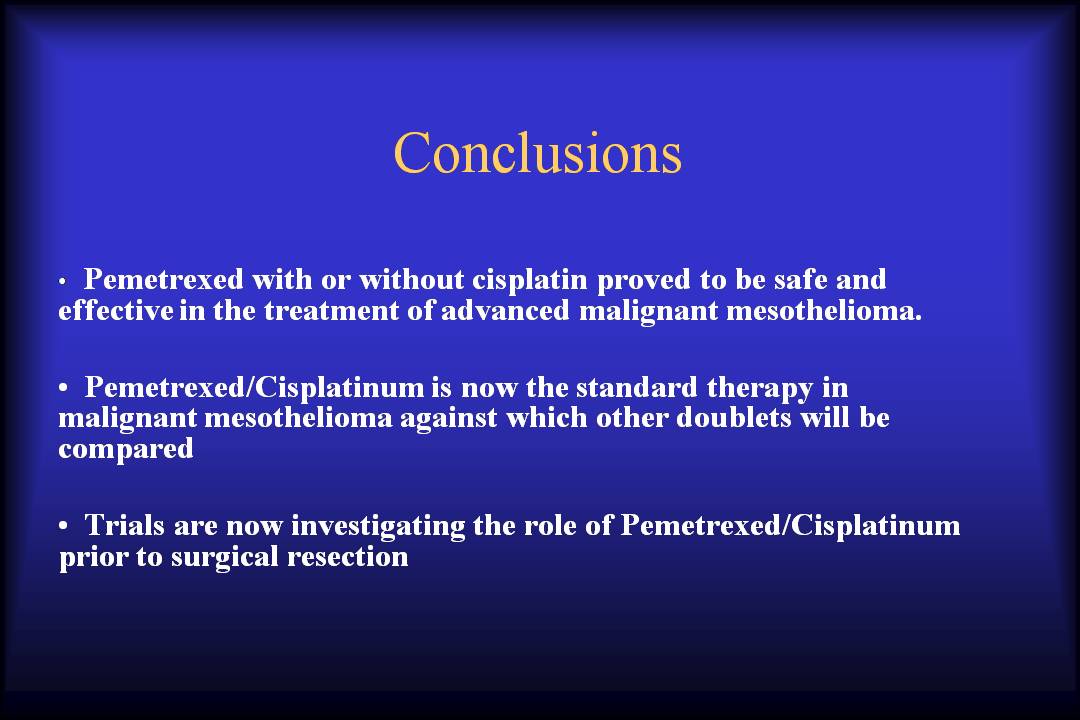 Conclusions

• Pemetrexed with or without cisplatin proved to be safe and effective in the treatment of advanced malignant mesothelioma.

• Pemetrexed/Cisplatinum is now the standard therapy in malignant mesothelioma against which other doublets will be compared

• Trials are now investigating the role of Pemetrexed/Cisplatinum prior to surgical resection